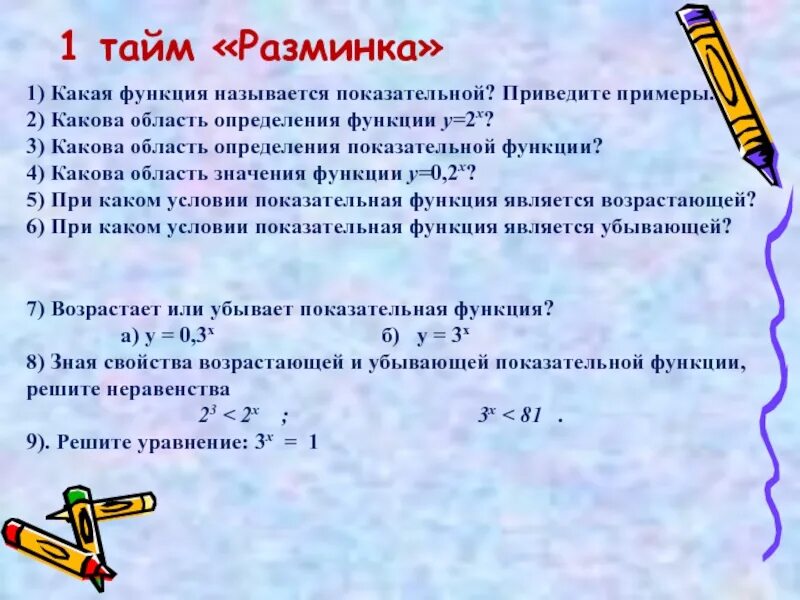 1 тайм «Разминка»

1) Какая функция называется показательной? Приведите примеры.
2) Какова область определения функции $y=2^x$?
3) Какова область определения показательной функции?
4) Какова область значения функции $y=0,2^x$?
5) При каком условии показательная функция является возрастающей?
6) При каком условии показательная функция является убывающей?

7) Возрастает или убывает показательная функция?
а) $y = 0,3^x$ б) $y = 3^x$
8) Зная свойства возрастающей и убывающей показательной функции, решите неравенства
$2^3 < 2^x$ ; $3^x < 81$ .
9). Решите уравнение: $3^x = 1$